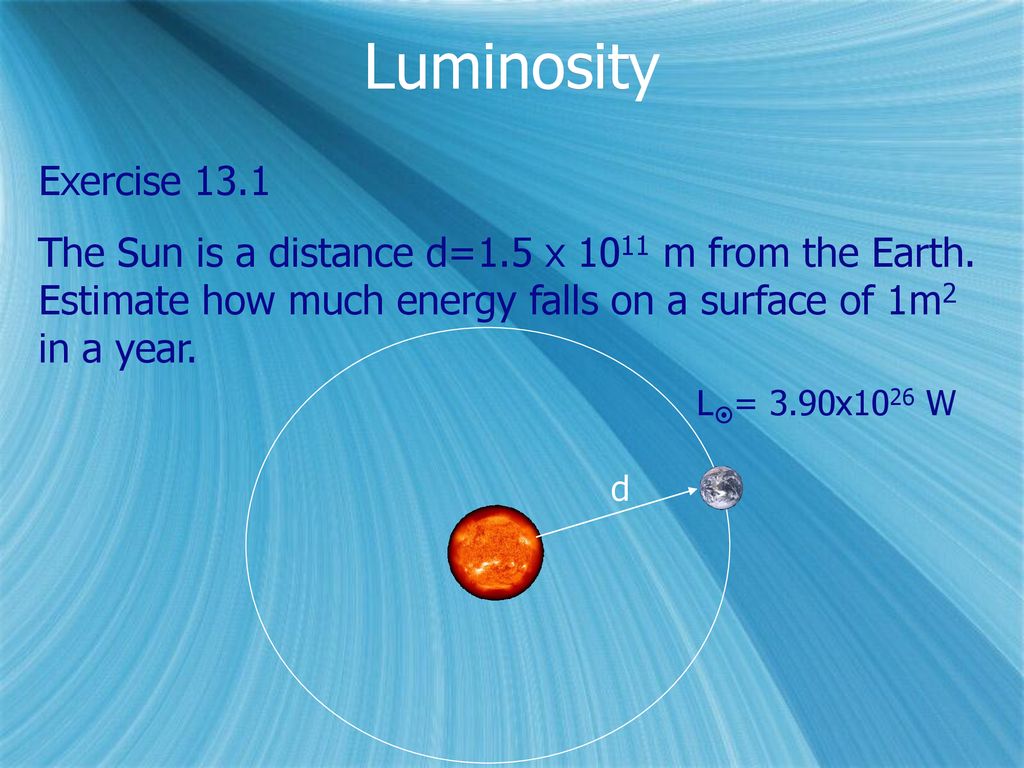 Luminosity

Exercise 13.1

The Sun is a distance d=1.5 x $10^{11}$ m from the Earth. Estimate how much energy falls on a surface of $1m^2$ in a year.

$L_{\odot}$= 3.90x$10^{26}$ W

d